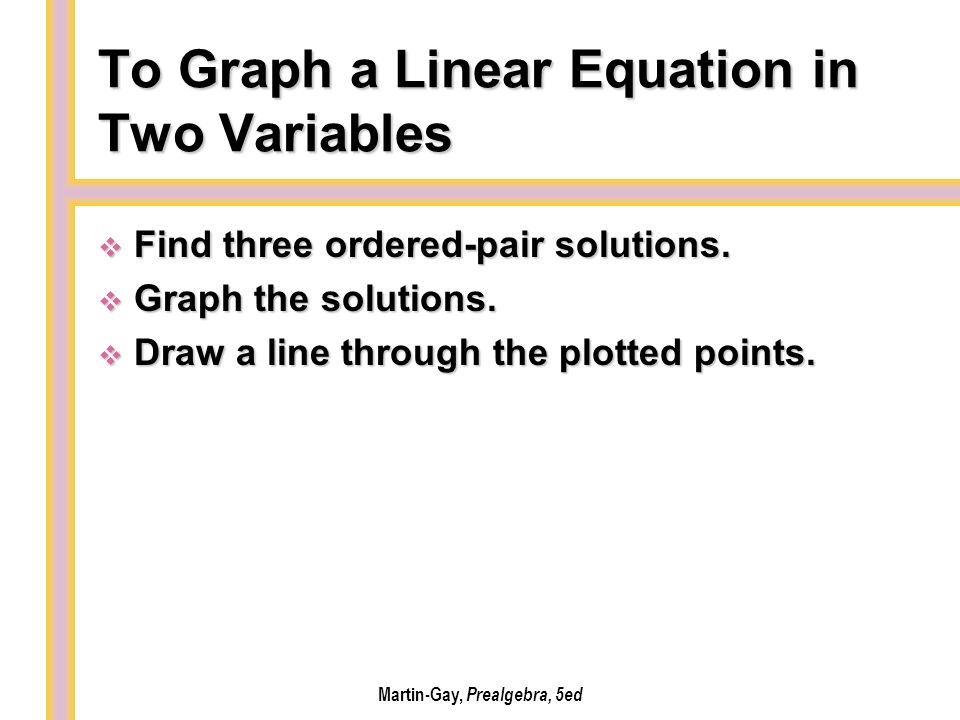 To Graph a Linear Equation in Two Variables

❖ Find three ordered-pair solutions.
❖ Graph the solutions.
❖ Draw a line through the plotted points.

Martin-Gay, Prealgebra, 5ed